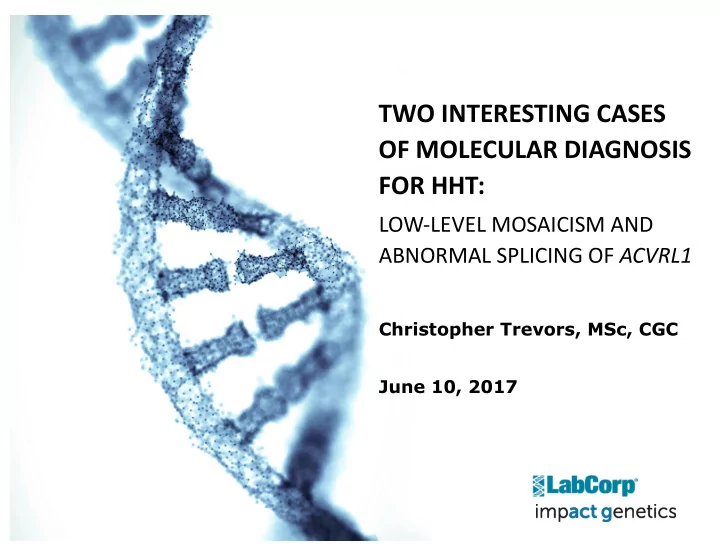 TWO INTERESTING CASES OF MOLECULAR DIAGNOSIS FOR HHT:

LOW-LEVEL MOSAICISM AND ABNORMAL SPLICING OF ACVRL1

Christopher Trevors, MSc, CGC

June 10, 2017

LabCorp

impact genetics